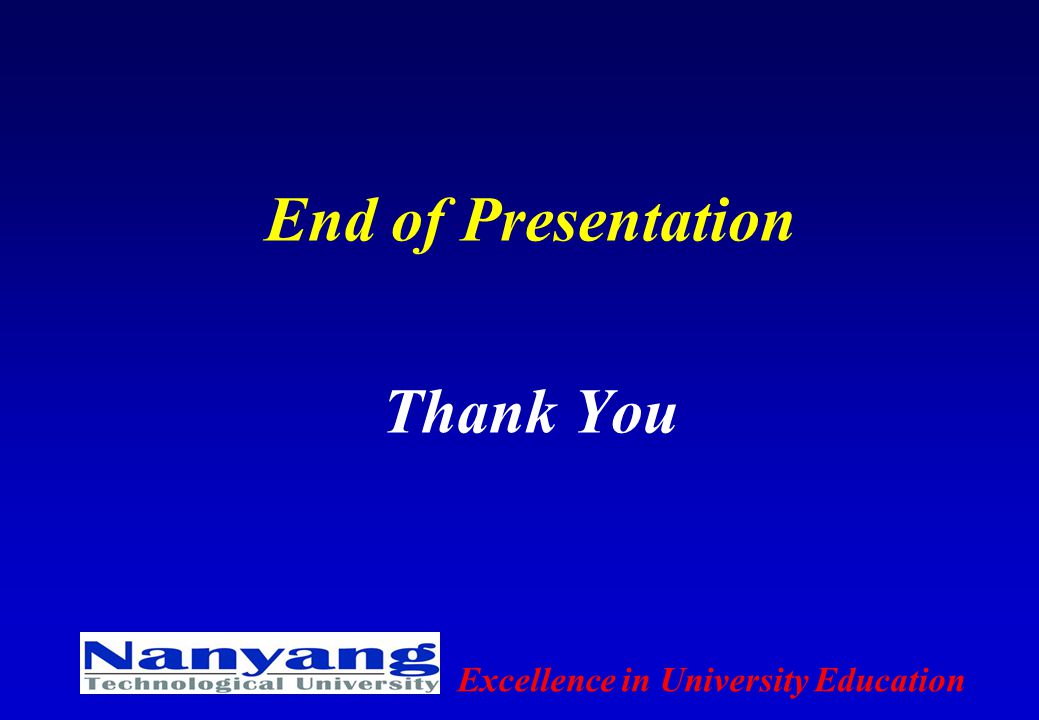 End of Presentation

Thank You

Nanyang
Technological University

Excellence in University Education